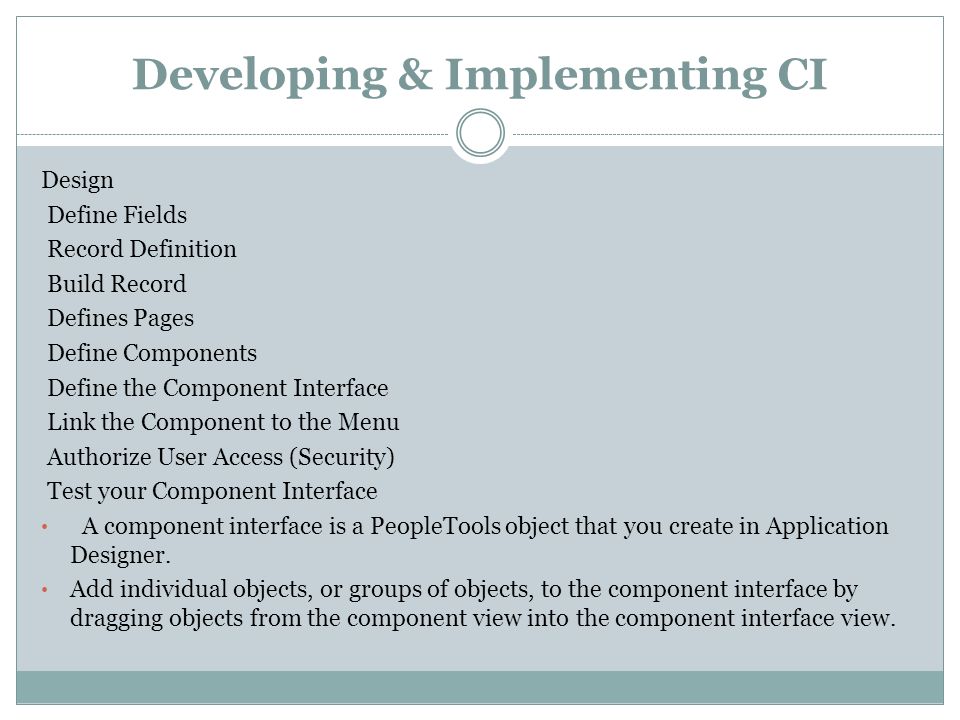 Developing & Implementing CI

Design
Define Fields
Record Definition
Build Record
Defines Pages
Define Components
Define the Component Interface
Link the Component to the Menu
Authorize User Access (Security)
Test your Component Interface

• A component interface is a PeopleTools object that you create in Application Designer.
• Add individual objects, or groups of objects, to the component interface by dragging objects from the component view into the component interface view.